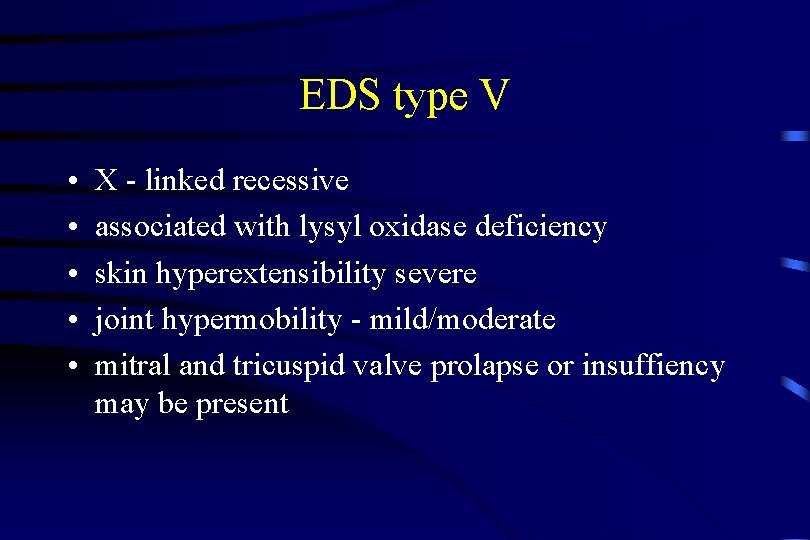 EDS type V

• X - linked recessive
• associated with lysyl oxidase deficiency
• skin hyperextensibility severe
• joint hypermobility - mild/moderate
• mitral and tricuspid valve prolapse or insuffiency may be present